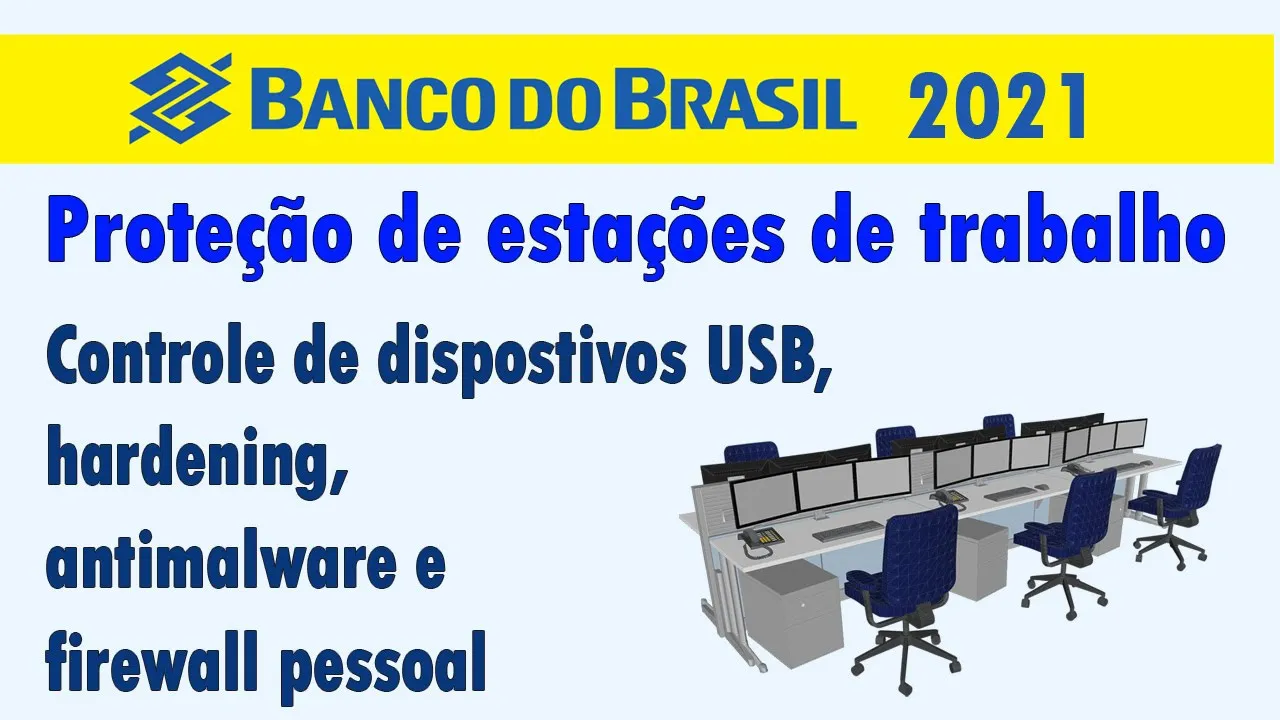 BANCO DO BRASIL 2021

Proteção de estações de trabalho

Controle de dispostivos USB, hardening, antimalware e firewall pessoal